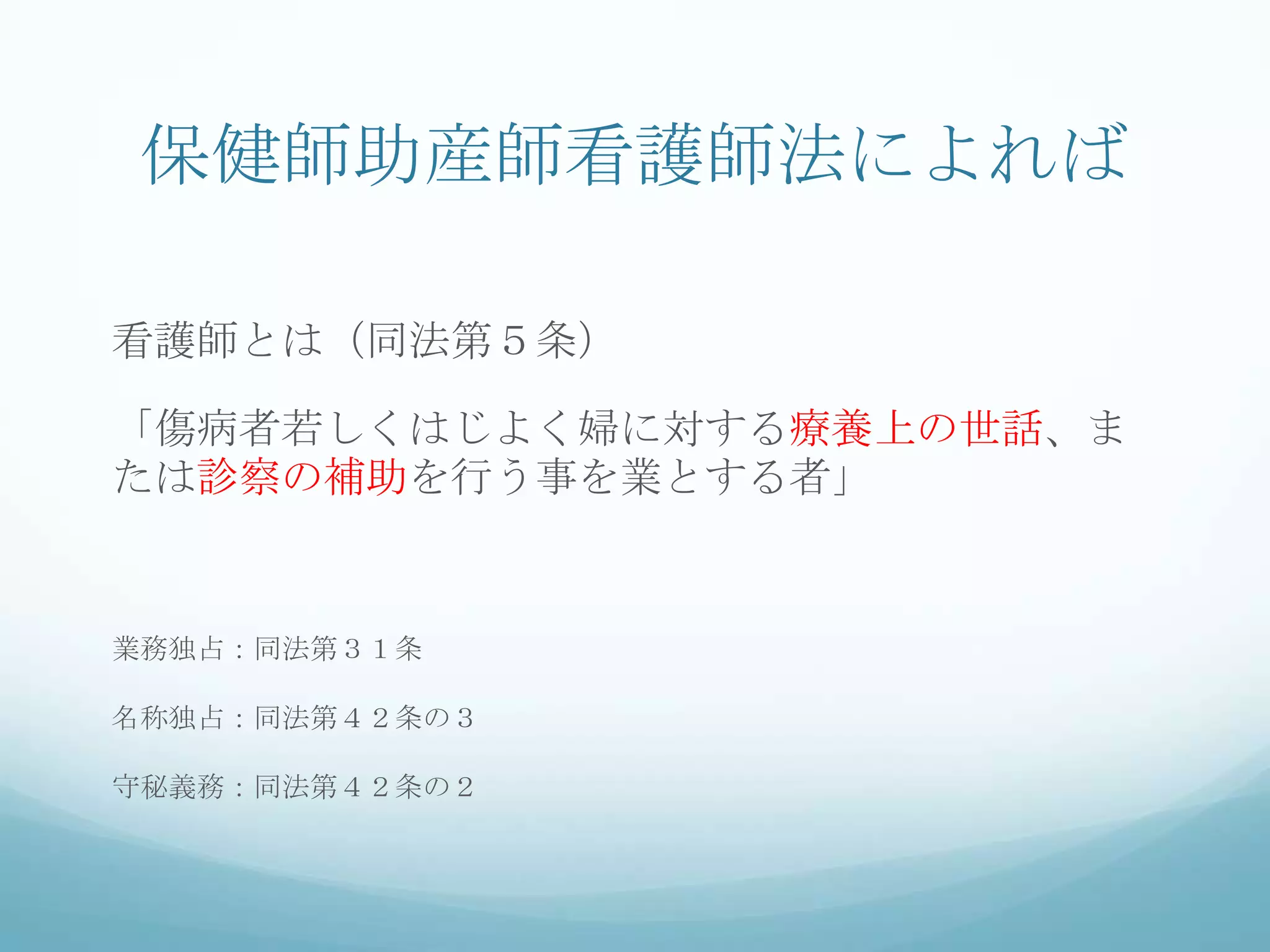 保健師助産師看護師法によれば

看護師とは（同法第５条）

「傷病者若しくはじよく婦に対する療養上の世話、または診察の補助を行う事を業とする者」

業務独占：同法第３１条

名称独占：同法第４２条の３

守秘義務：同法第４２条の２